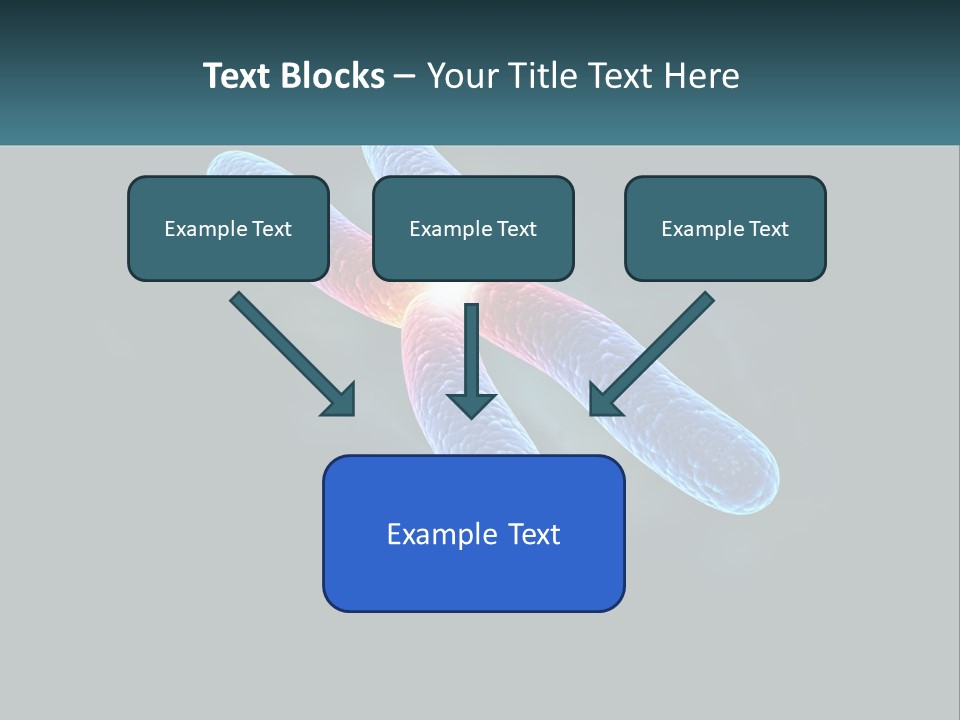 Text Blocks – Your Title Text Here

Example Text

Example Text

Example Text

Example Text